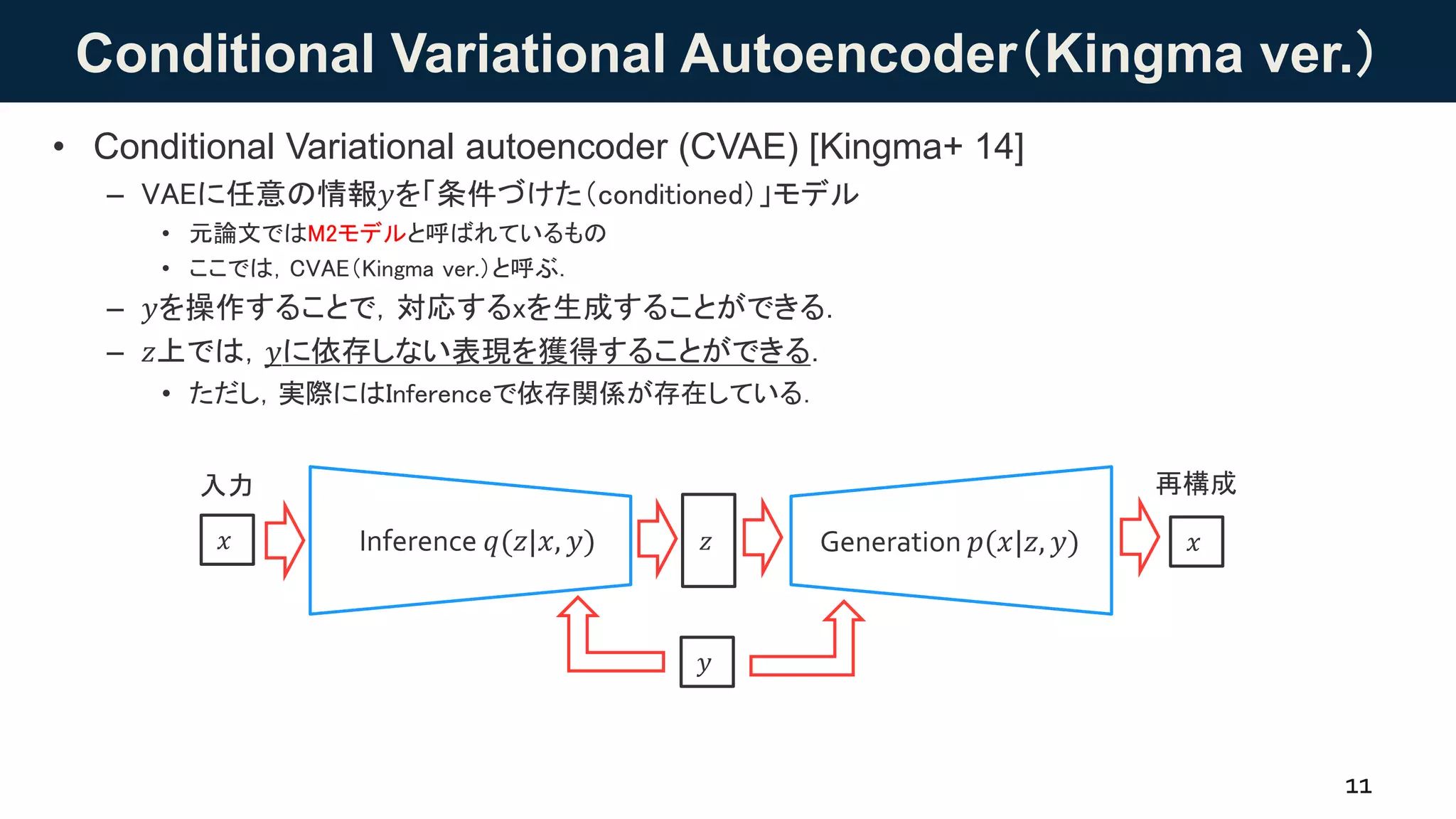 Conditional Variational Autoencoder(Kingma ver.)

• Conditional Variational autoencoder (CVAE) [Kingma+ 14]

– VAEに任意の情報$y$を「条件づけた(conditioned)」モデル

• 元論文ではM2モデルと呼ばれているもの

• ここでは，CVAE(Kingma ver.)と呼ぶ.

– $y$を操作することで，対応するxを生成することができる.

– $z$上では，$y$に依存しない表現を獲得することができる.

• ただし，実際にはInferenceで依存関係が存在している.

入力

$x$

Inference $q(z|x,y)$

$z$

Generation $p(x|z,y)$

再構成

$x$

$y$

11